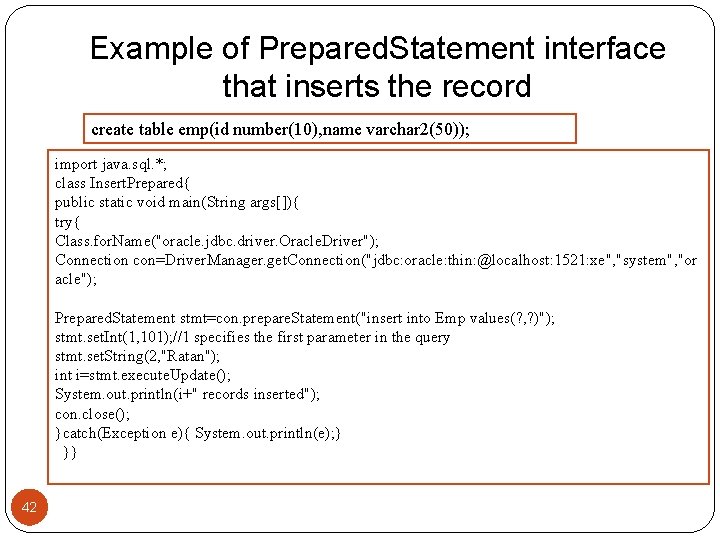 Example of PreparedStatement interface that inserts the record

create table emp(id number(10),name varchar2(50));

import java.sql.*;
class InsertPrepared{
public static void main(String args[]){
try{
Class.forName("oracle.jdbc.driver.OracleDriver");
Connection con=DriverManager.getConnection("jdbc:oracle:thin:@localhost:1521:xe","system","oracle");

PreparedStatement stmt=con.prepareStatement("insert into Emp values(?,?)");
stmt.setInt(1,101);//1 specifies the first parameter in the query
stmt.setString(2,"Ratan");
int i=stmt.executeUpdate();
System.out.println(i+" records inserted");
con.close();
}catch(Exception e){ System.out.println(e);}
}}

42